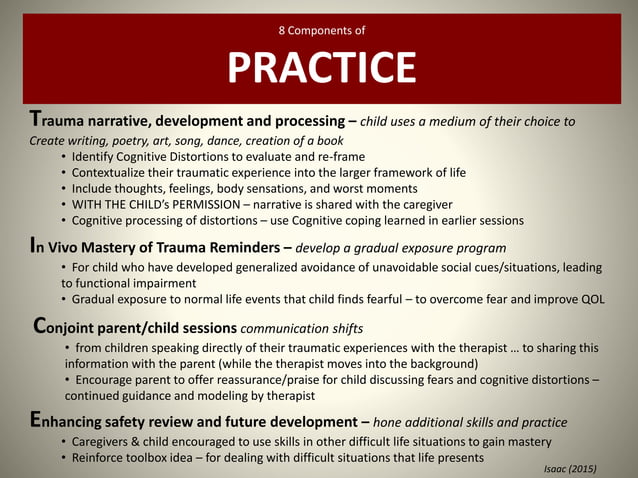 8 Components of

PRACTICE

Trauma narrative, development and processing – child uses a medium of their choice to Create writing, poetry, art, song, dance, creation of a book

• Identify Cognitive Distortions to evaluate and re-frame
• Contextualize their traumatic experience into the larger framework of life
• Include thoughts, feelings, body sensations, and worst moments
• WITH THE CHILD's PERMISSION – narrative is shared with the caregiver
• Cognitive processing of distortions – use Cognitive coping learned in earlier sessions

In Vivo Mastery of Trauma Reminders – develop a gradual exposure program

• For child who have developed generalized avoidance of unavoidable social cues/situations, leading to functional impairment
• Gradual exposure to normal life events that child finds fearful – to overcome fear and improve QOL

Conjoint parent/child sessions communication shifts

• from children speaking directly of their traumatic experiences with the therapist … to sharing this information with the parent (while the therapist moves into the background)
• Encourage parent to offer reassurance/praise for child discussing fears and cognitive distortions – continued guidance and modeling by therapist

Enhancing safety review and future development – hone additional skills and practice

• Caregivers & child encouraged to use skills in other difficult life situations to gain mastery
• Reinforce toolbox idea – for dealing with difficult situations that life presents

Isaac (2015)